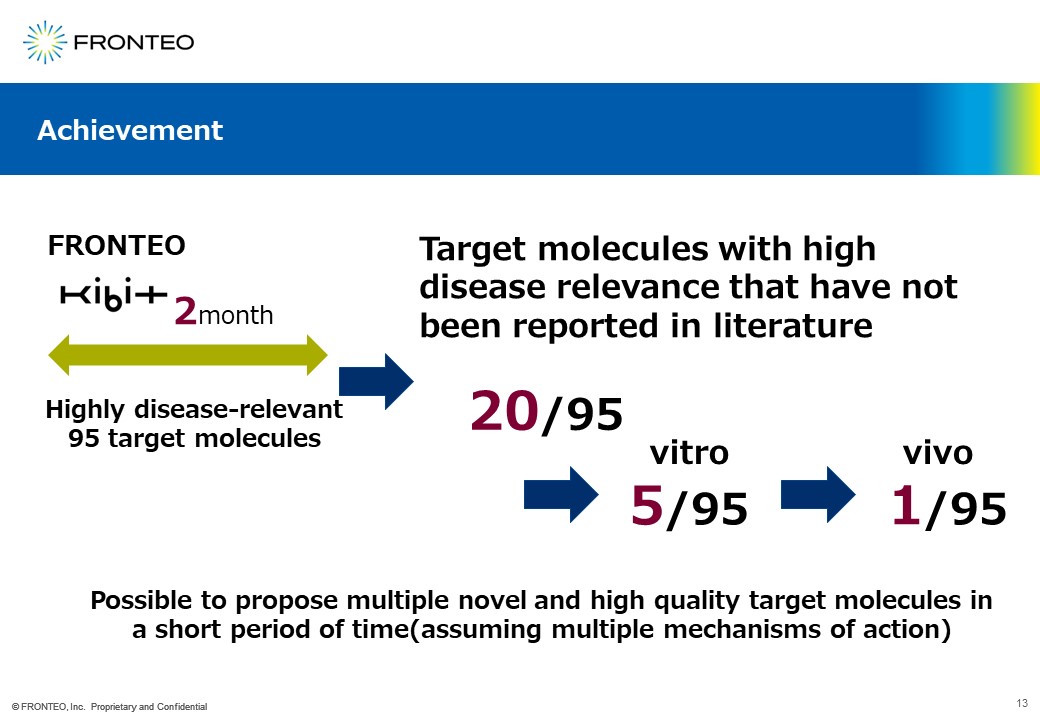 FRONTEO

Achievement

FRONTEO
KIBIT
2month

Highly disease-relevant 95 target molecules

Target molecules with high disease relevance that have not been reported in literature

20/95

vitro
5/95

vivo
1/95

Possible to propose multiple novel and high quality target molecules in a short period of time(assuming multiple mechanisms of action)

© FRONTEO, Inc. Proprietary and Confidential

13